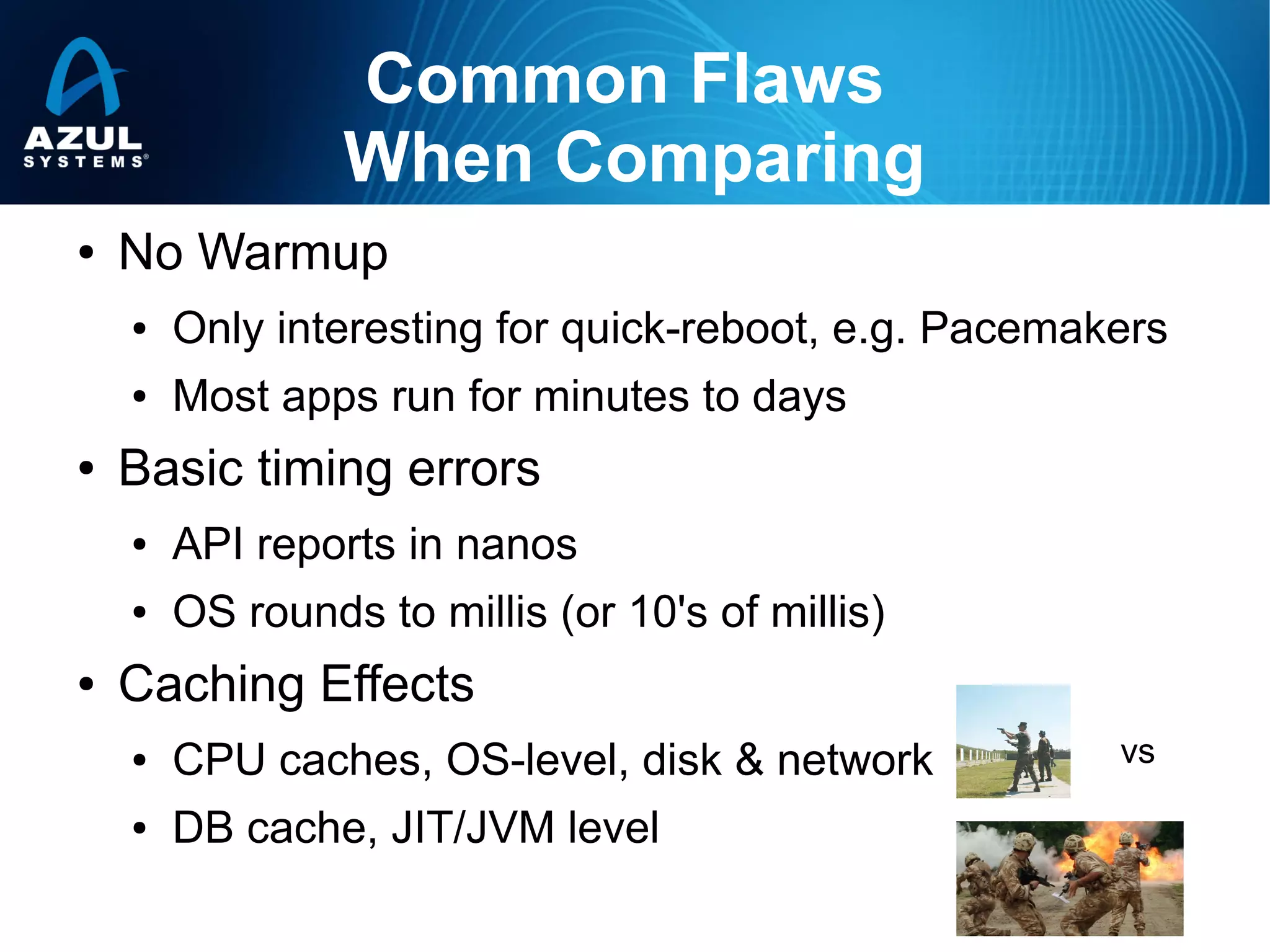 AZUL SYSTEMS®

Common Flaws When Comparing

• No Warmup

• Only interesting for quick-reboot, e.g. Pacemakers

• Most apps run for minutes to days

• Basic timing errors

• API reports in nanos

• OS rounds to millis (or 10's of millis)

• Caching Effects

• CPU caches, OS-level, disk & network

• DB cache, JIT/JVM level

vs